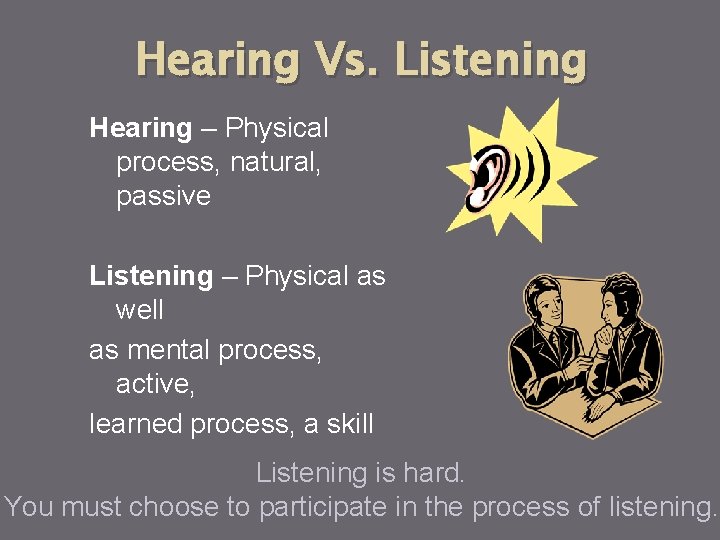 Hearing Vs. Listening

Hearing – Physical process, natural, passive

Listening – Physical as well

as mental process, active,

learned process, a skill

Listening is hard.
You must choose to participate in the process of listening.